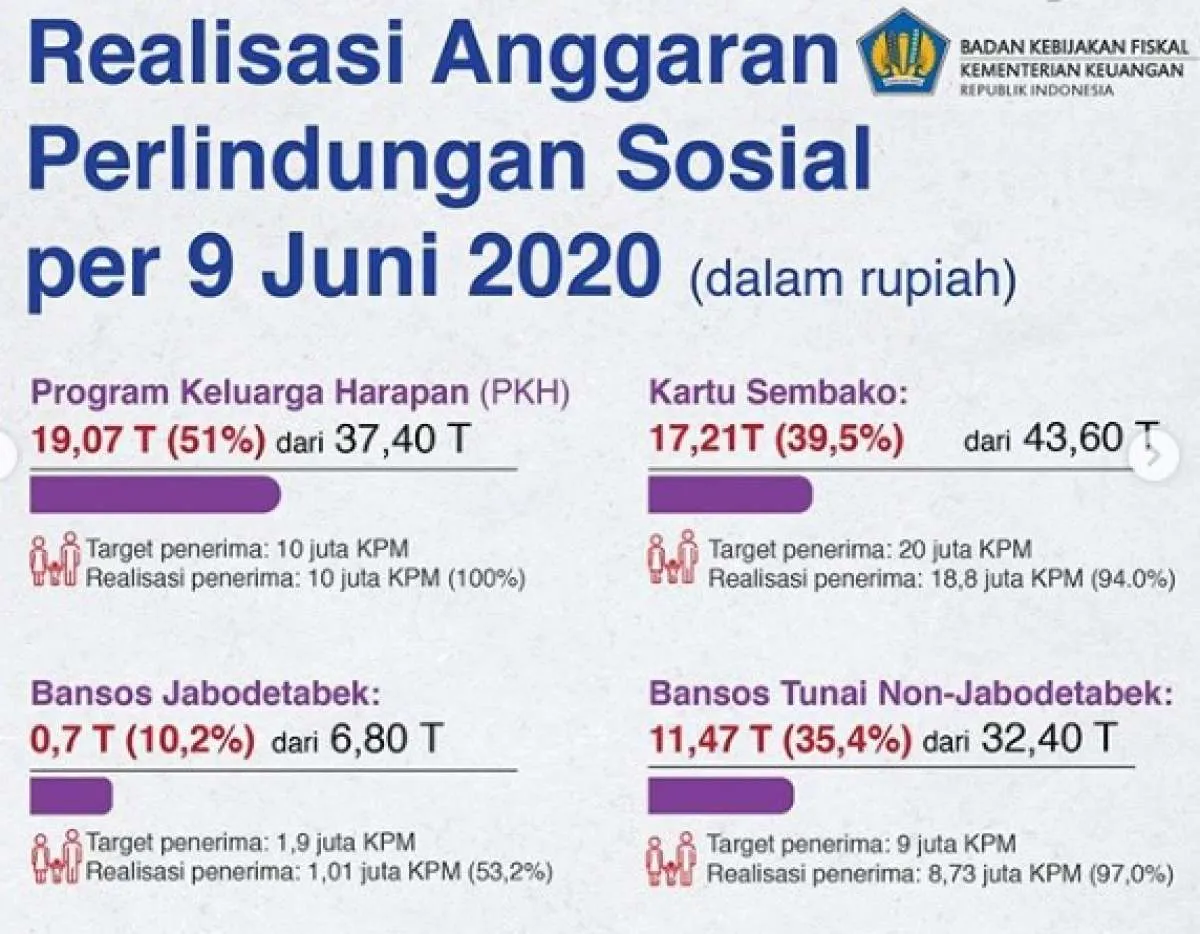 Realisasi Anggaran Perlindungan Sosial per 9 Juni 2020 (dalam rupiah)

BADAN KEBIJAKAN FISKAL
KEMENTERIAN KEUANGAN
REPUBLIK INDONESIA

Program Keluarga Harapan (PKH)
19,07 T (51%) dari 37,40 T

Target penerima: 10 juta KPM
Realisasi penerima: 10 juta KPM (100%)

Kartu Sembako:
17,21T (39,5%) dari 43,60 T

Target penerima: 20 juta KPM
Realisasi penerima: 18,8 juta KPM (94.0%)

Bansos Jabodetabek:
0,7 T (10,2%) dari 6,80 T

Target penerima: 1,9 juta KPM
Realisasi penerima: 1,01 juta KPM (53,2%)

Bansos Tunai Non-Jabodetabek:
11,47 T (35,4%) dari 32,40 T

Target penerima: 9 juta KPM
Realisasi penerima: 8,73 juta KPM (97,0%)